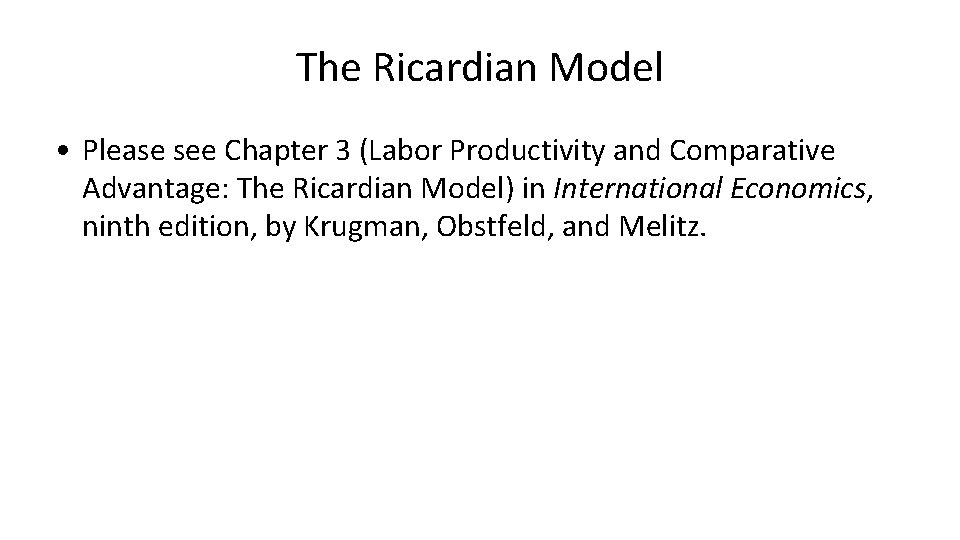 The Ricardian Model

• Please see Chapter 3 (Labor Productivity and Comparative Advantage: The Ricardian Model) in International Economics, ninth edition, by Krugman, Obstfeld, and Melitz.